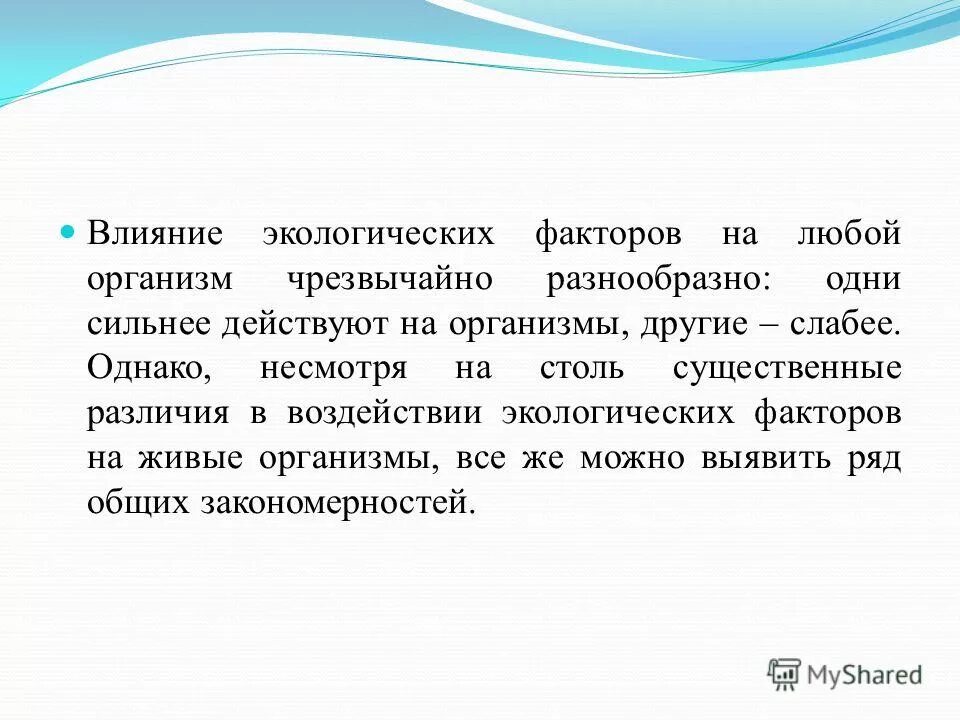 Влияние экологических факторов на любой организм чрезвычайно разнообразно: одни сильнее действуют на организмы, другие – слабее. Однако, несмотря на столь существенные различия в воздействии экологических факторов на живые организмы, все же можно выявить ряд общих закономерностей.

MyShared